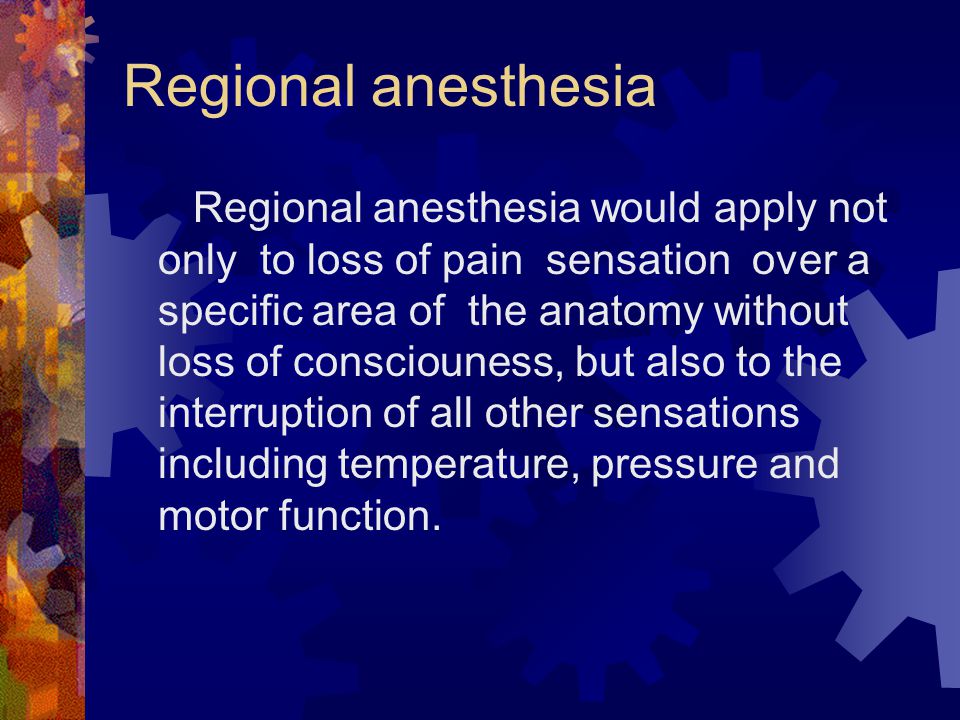 Regional anesthesia

Regional anesthesia would apply not only to loss of pain sensation over a specific area of the anatomy without loss of consciouness, but also to the interruption of all other sensations including temperature, pressure and motor function.